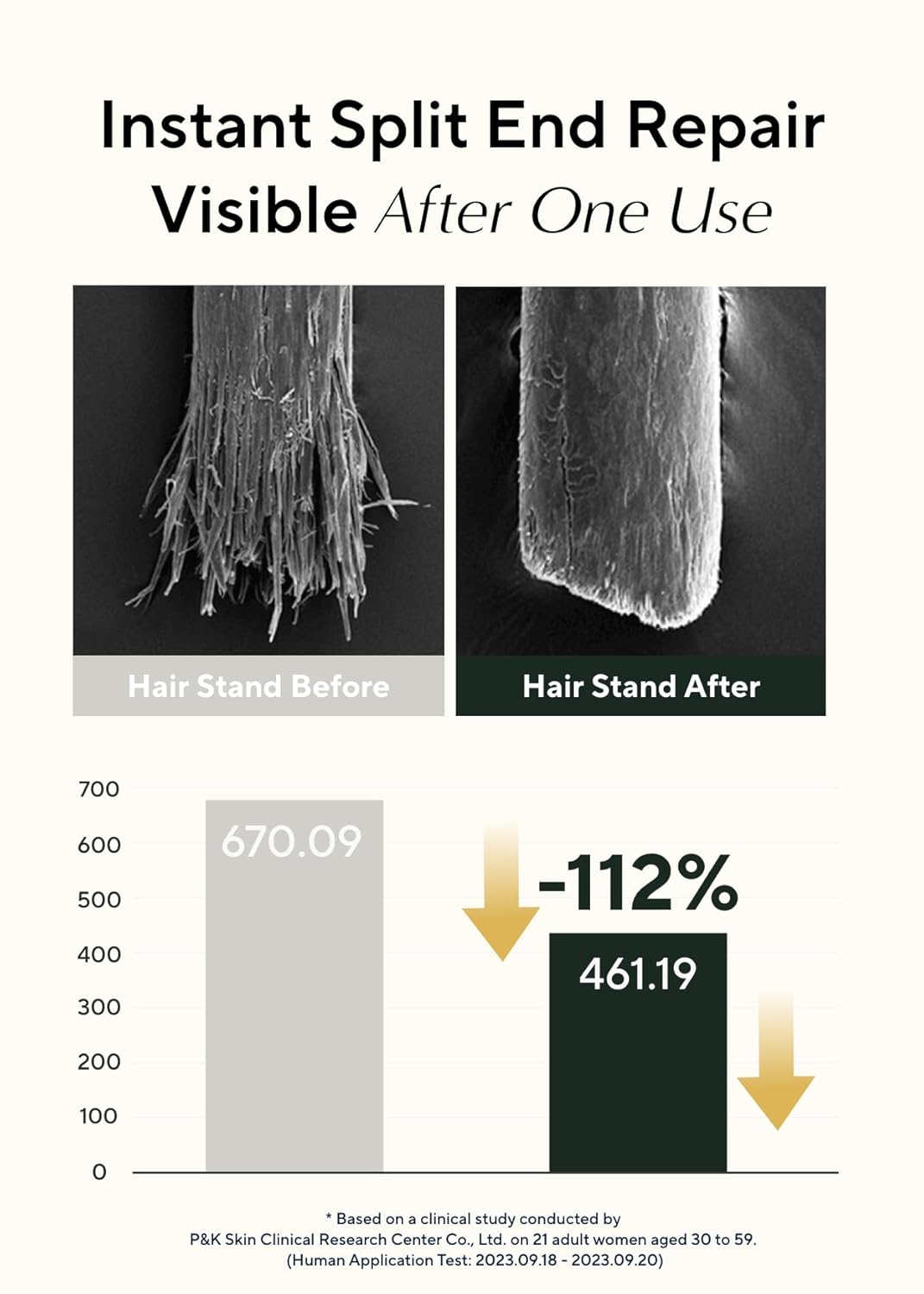 Instant Split End Repair
Visible After One Use

Hair Stand Before

Hair Stand After

700
600
500
400
300
200
100
0

670.09

-112%

461.19

* Based on a clinical study conducted by
P&K Skin Clinical Research Center Co., Ltd. on 21 adult women aged 30 to 59.
(Human Application Test: 2023.09.18 - 2023.09.20)